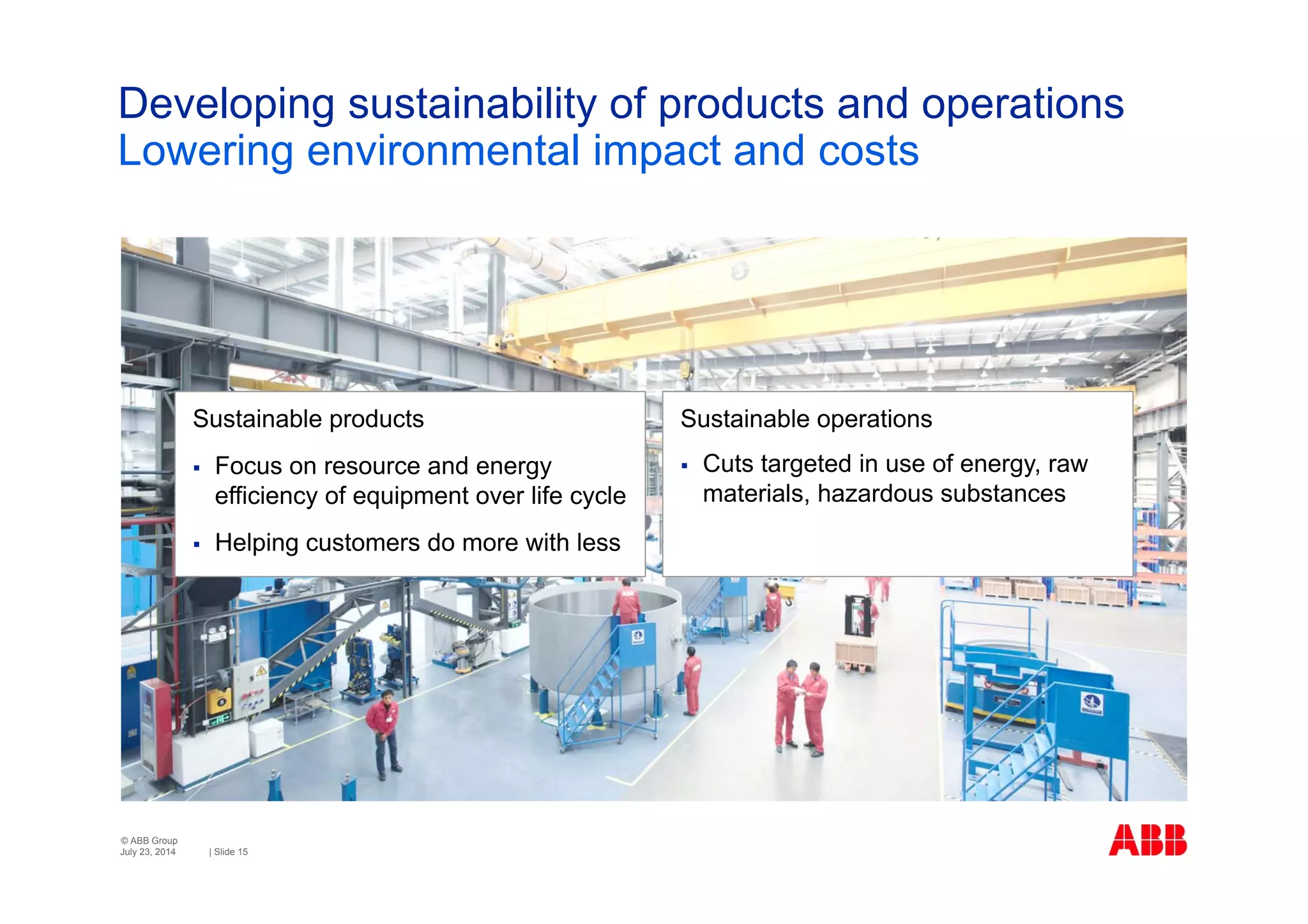 Developing sustainability of products and operations
Lowering environmental impact and costs

Sustainable products

▪ Focus on resource and energy efficiency of equipment over life cycle

▪ Helping customers do more with less

Sustainable operations

▪ Cuts targeted in use of energy, raw materials, hazardous substances

© ABB Group
July 23, 2014 | Slide 15

ABB